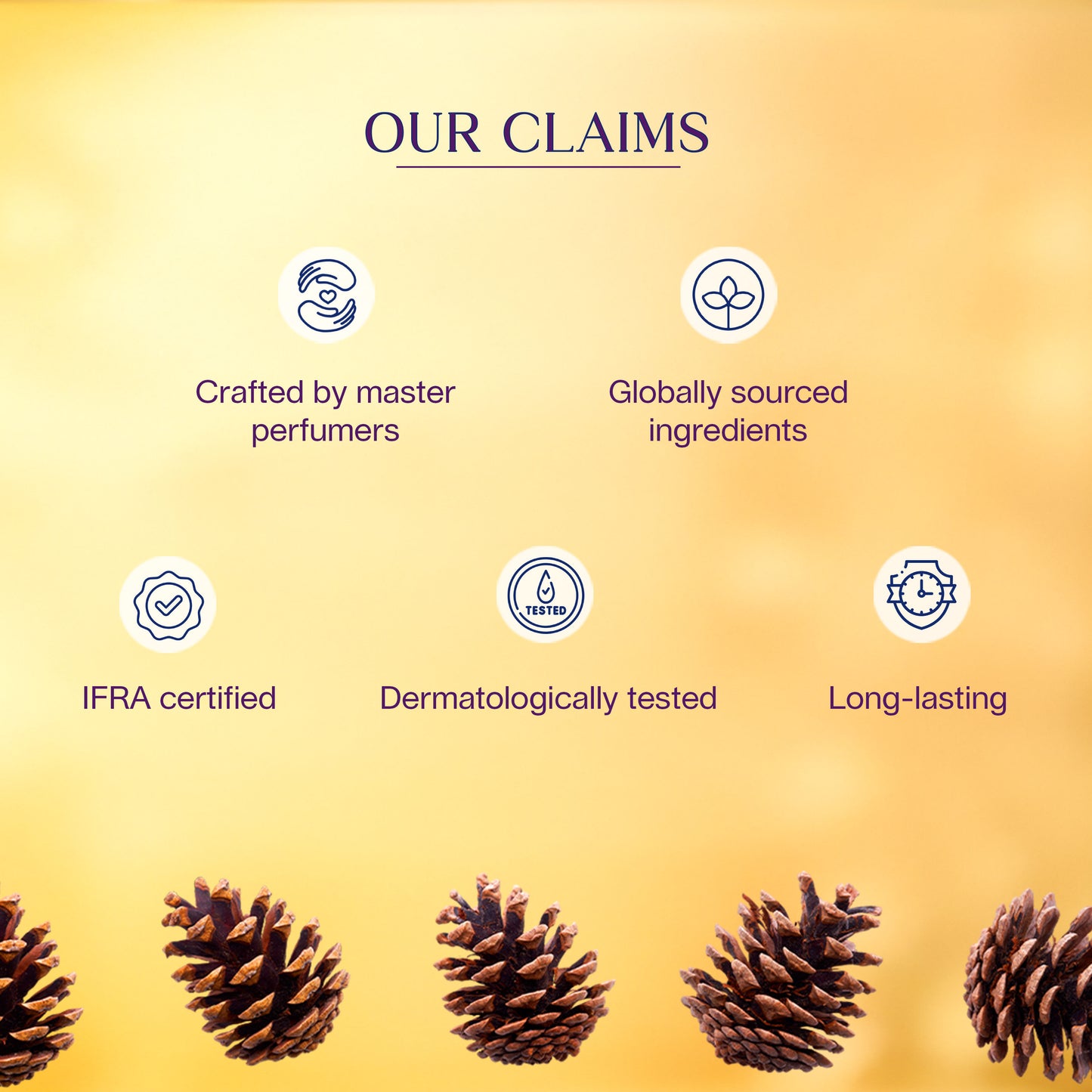 OUR CLAIMS

Crafted by master perfumers

Globally sourced ingredients

IFRA certified

TESTED

Dermatologically tested

Long-lasting